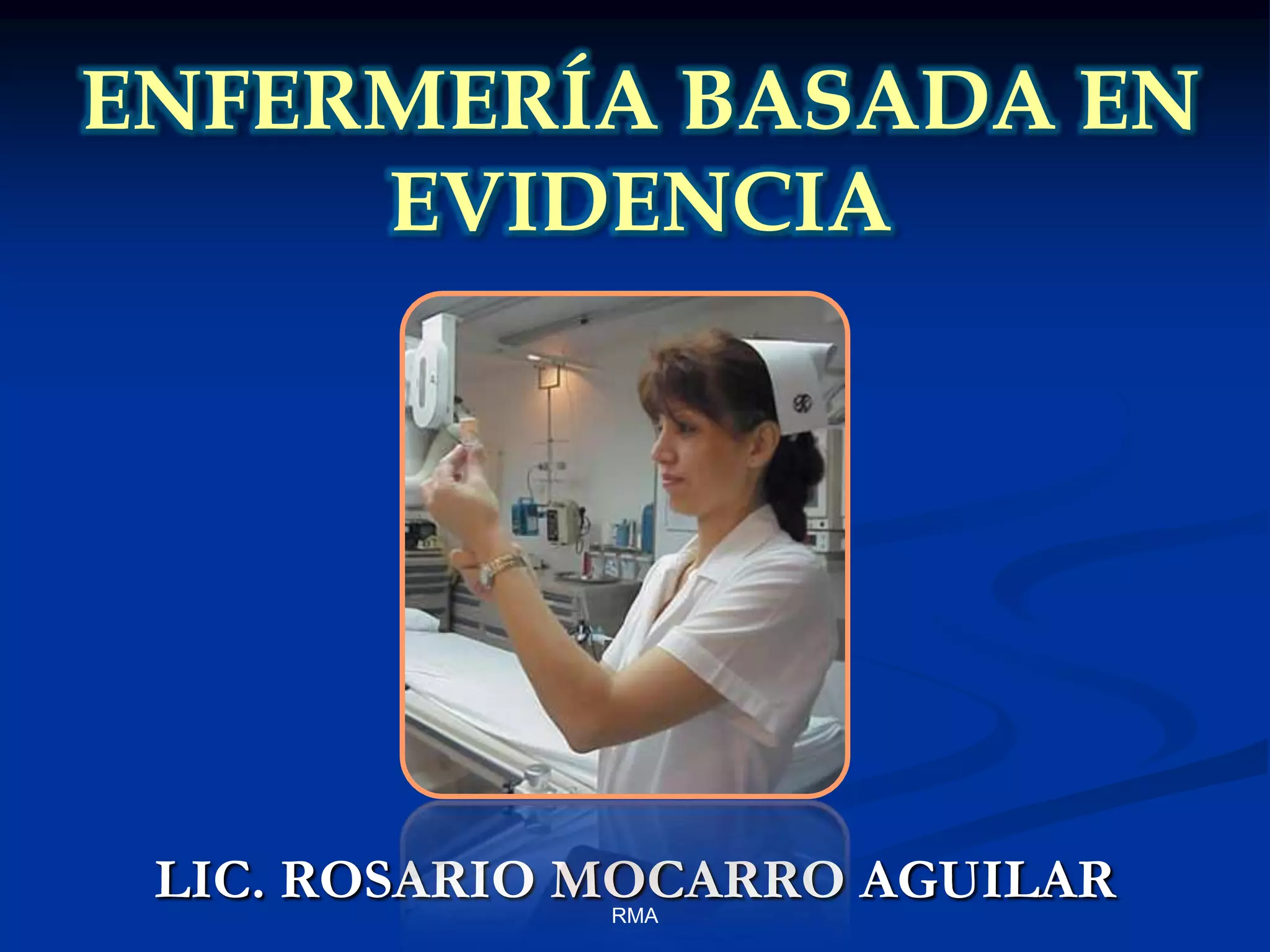 ENFERMERÍA BASADA EN EVIDENCIA

LIC. ROSARIO MOCARRO AGUILAR

RMA